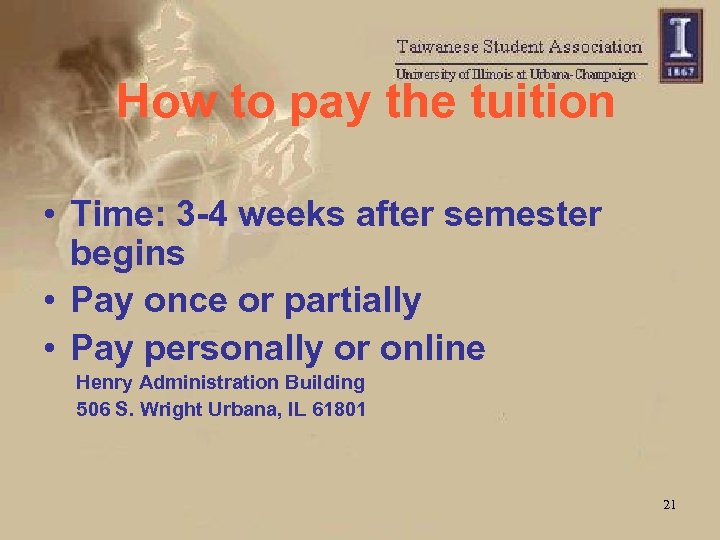 Taiwanese Student Association
University of Illinois at Urbana-Champaign

I
1867

How to pay the tuition

• Time: 3-4 weeks after semester begins
• Pay once or partially
• Pay personally or online
Henry Administration Building
506 S. Wright Urbana, IL 61801

21